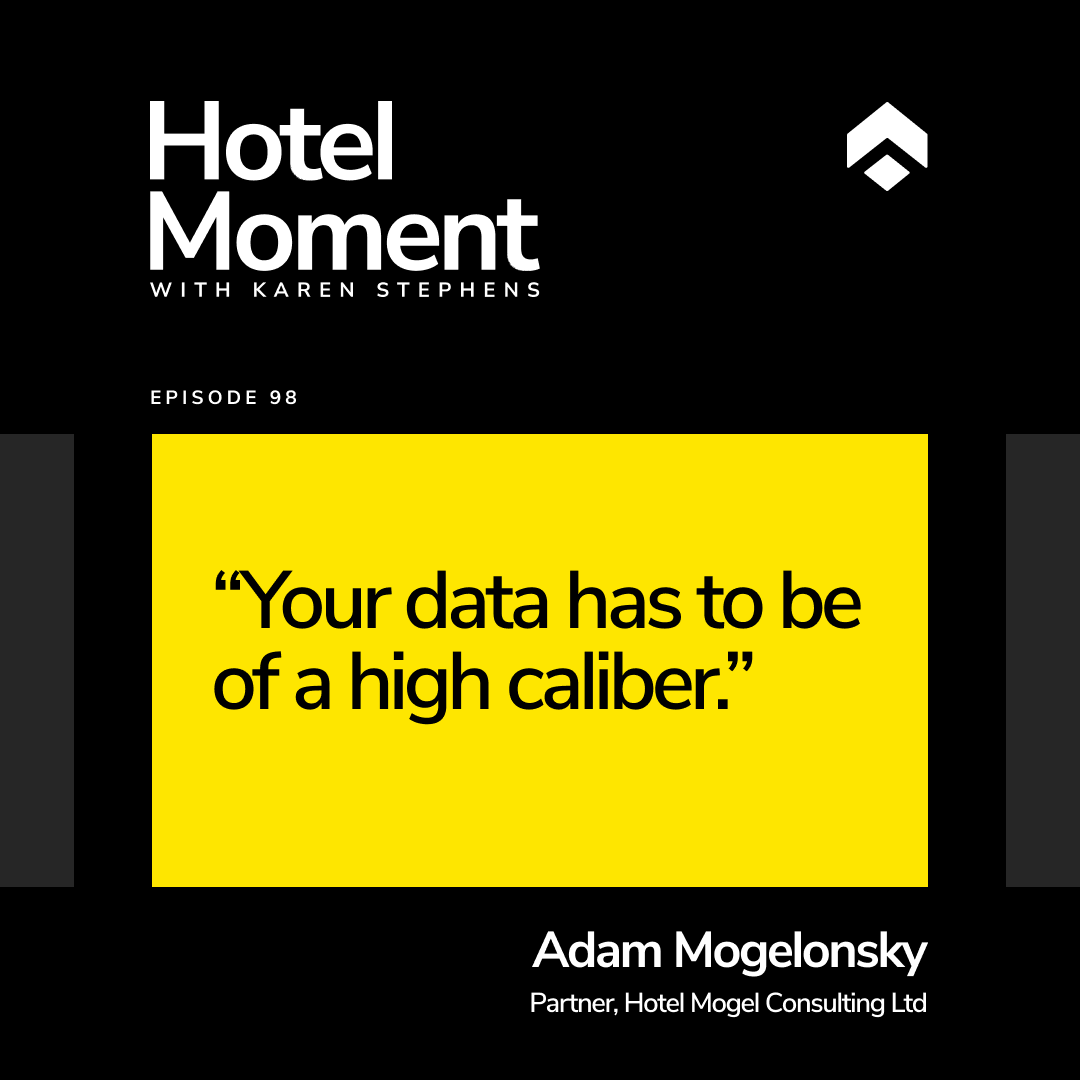 Hotel Moment
WITH KAREN STEPHENS

EPISODE 98

“Your data has to be of a high caliber.”

Adam Mogelonsky
Partner, Hotel Mogel Consulting Ltd